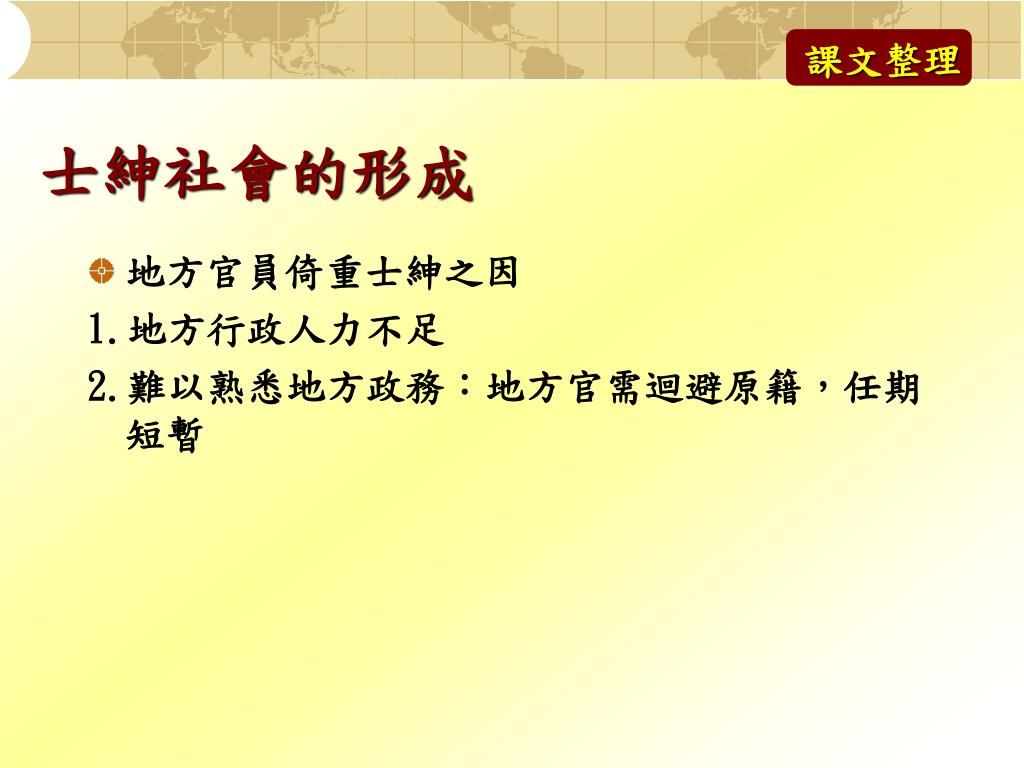 課文整理

士紳社會的形成

地方官員倚重士紳之因

1. 地方行政人力不足

2. 難以熟悉地方政務：地方官需迴避原籍，任期短暫